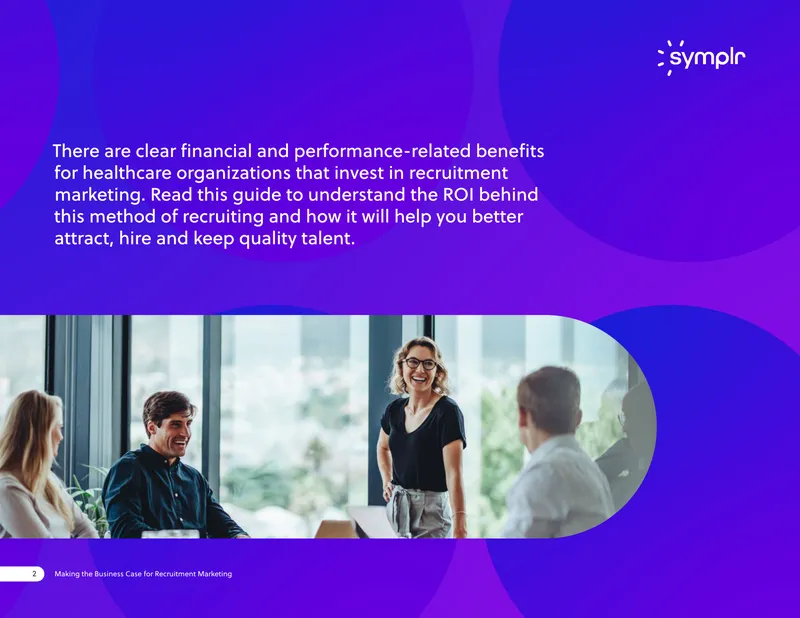 symplr

There are clear financial and performance-related benefits for healthcare organizations that invest in recruitment marketing. Read this guide to understand the ROI behind this method of recruiting and how it will help you better attract, hire and keep quality talent.

2 Making the Business Case for Recruitment Marketing